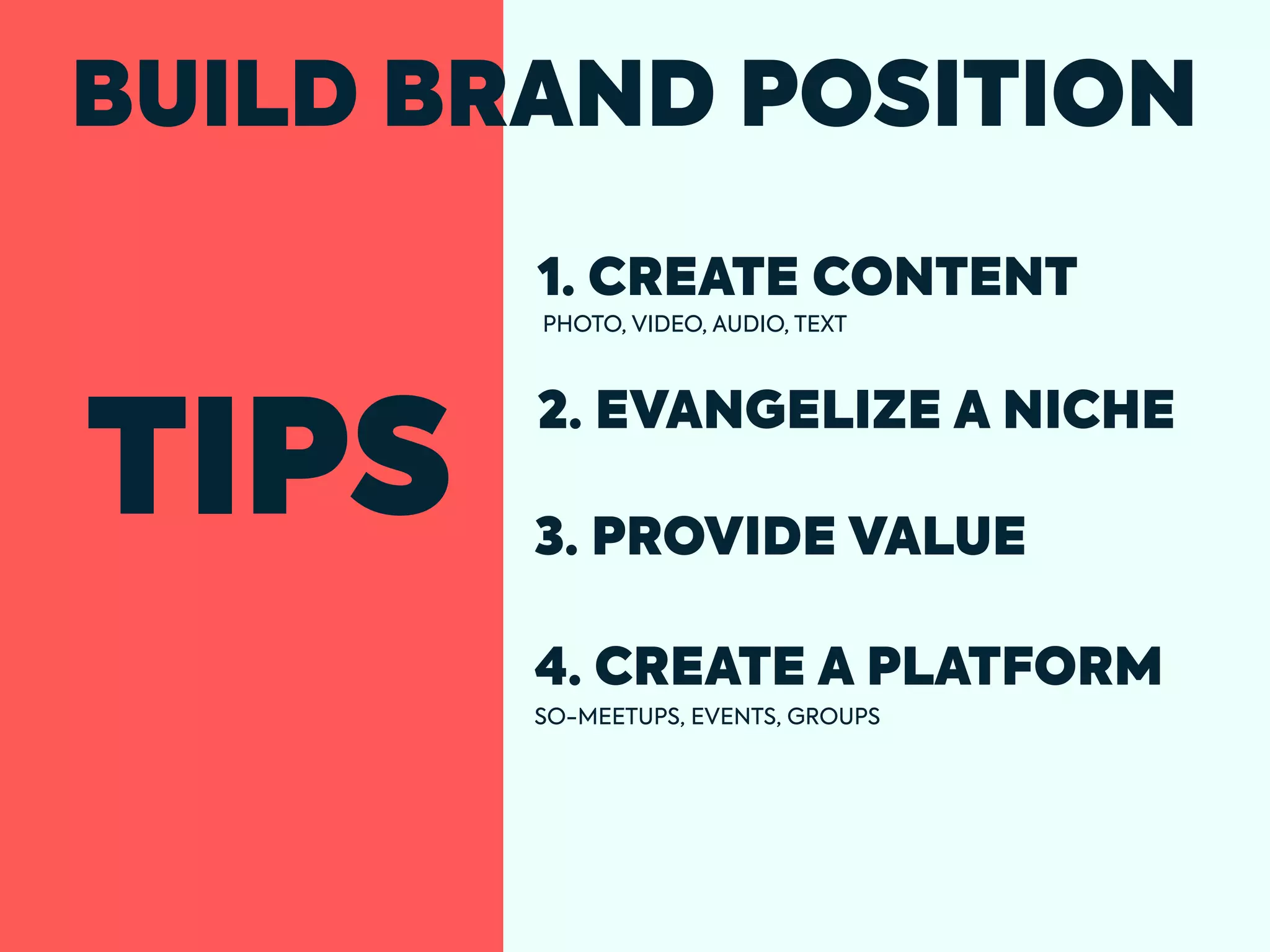 BUILD BRAND POSITION

TIPS

1. CREATE CONTENT
PHOTO, VIDEO, AUDIO, TEXT

2. EVANGELIZE A NICHE

3. PROVIDE VALUE

4. CREATE A PLATFORM
SO-MEETUPS, EVENTS, GROUPS